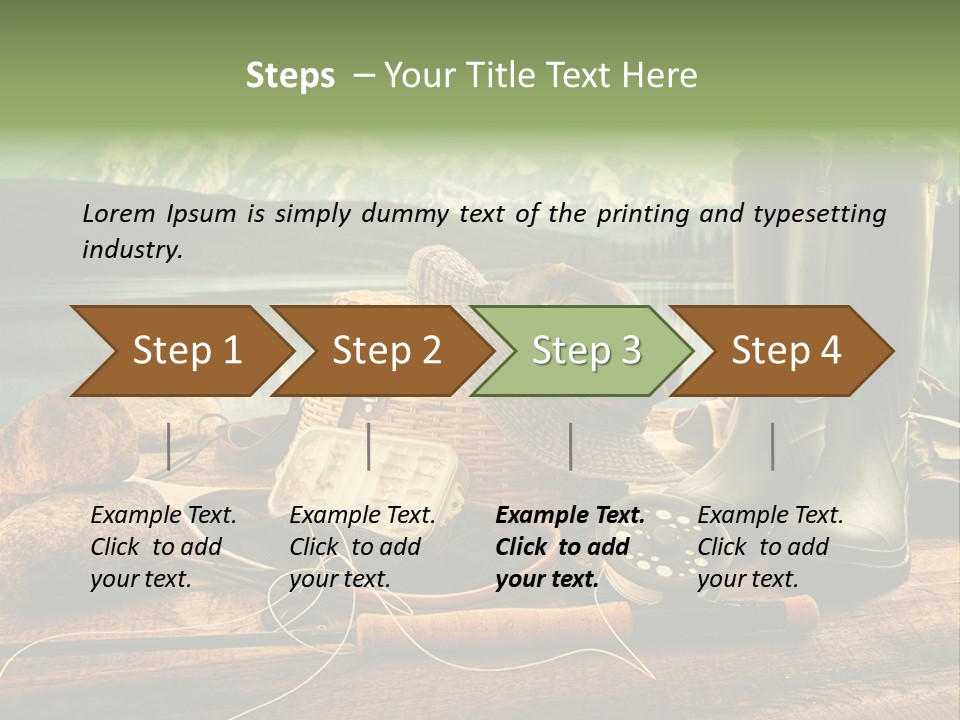 Steps – Your Title Text Here

Lorem Ipsum is simply dummy text of the printing and typesetting industry.

Step 1

Step 2

Step 3

Step 4

Example Text. Click to add your text.

Example Text. Click to add your text.

Example Text. Click to add your text.

Example Text. Click to add your text.